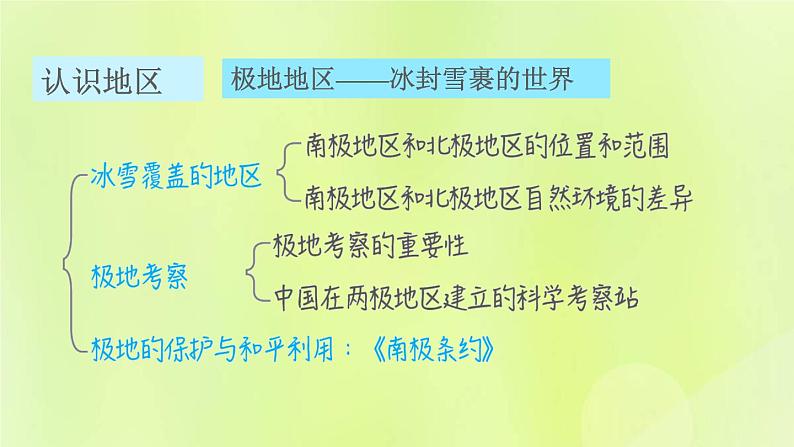 认识地区

极地地区——冰封雪裹的世界

冰雪覆盖的地区

南极地区和北极地区的位置和范围

南极地区和北极地区自然环境的差异

极地考察

极地考察的重要性

中国在两极地区建立的科学考察站

极地的保护与和平利用：《南极条约》